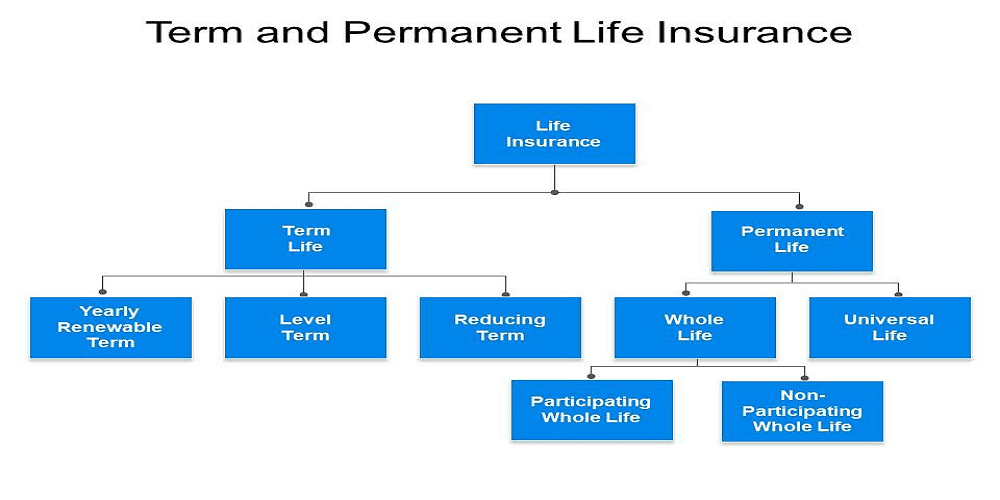 Term and Permanent Life Insurance

Life Insurance

Term Life

Permanent Life

Yearly Renewable Term

Level Term

Reducing Term

Whole Life

Universal Life

Participating Whole Life

Non-Participating Whole Life